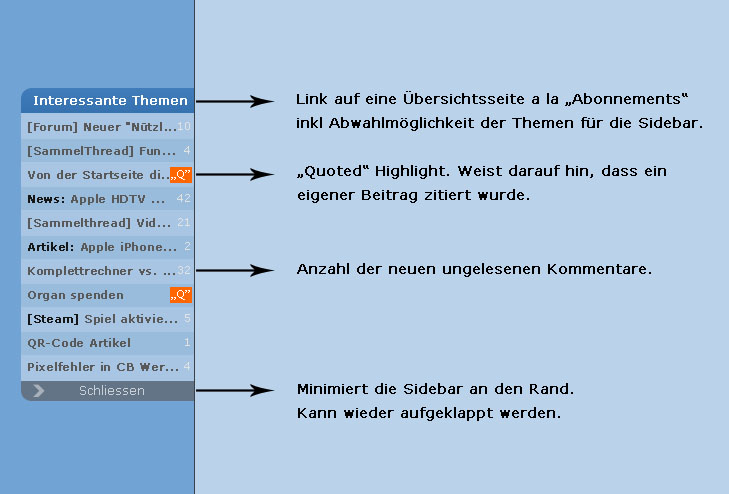 Interessante Themen

[Forum] Neuer "Nützl... 10

[SammelThread] Fun... 4

Von der Startseite di... „Q"

News: Apple HDTV ... 42

[Sammelthread] Vid... 21

Artikel: Apple iPhone... 2

Komplettrechner vs. ... 32

Organ spenden „Q"

[Steam] Spiel aktivie... 5

QR-Code Artikel 1

Pixelfehler in CB Wer... 4

Schliessen

Link auf eine Übersichtsseite a la „Abonnements" inkl Abwahlmöglichkeit der Themen für die Sidebar.

„Quoted" Highlight. Weist darauf hin, dass ein eigener Beitrag zitiert wurde.

Anzahl der neuen ungelesenen Kommentare.

Minimiert die Sidebar an den Rand.
Kann wieder aufgeklappt werden.